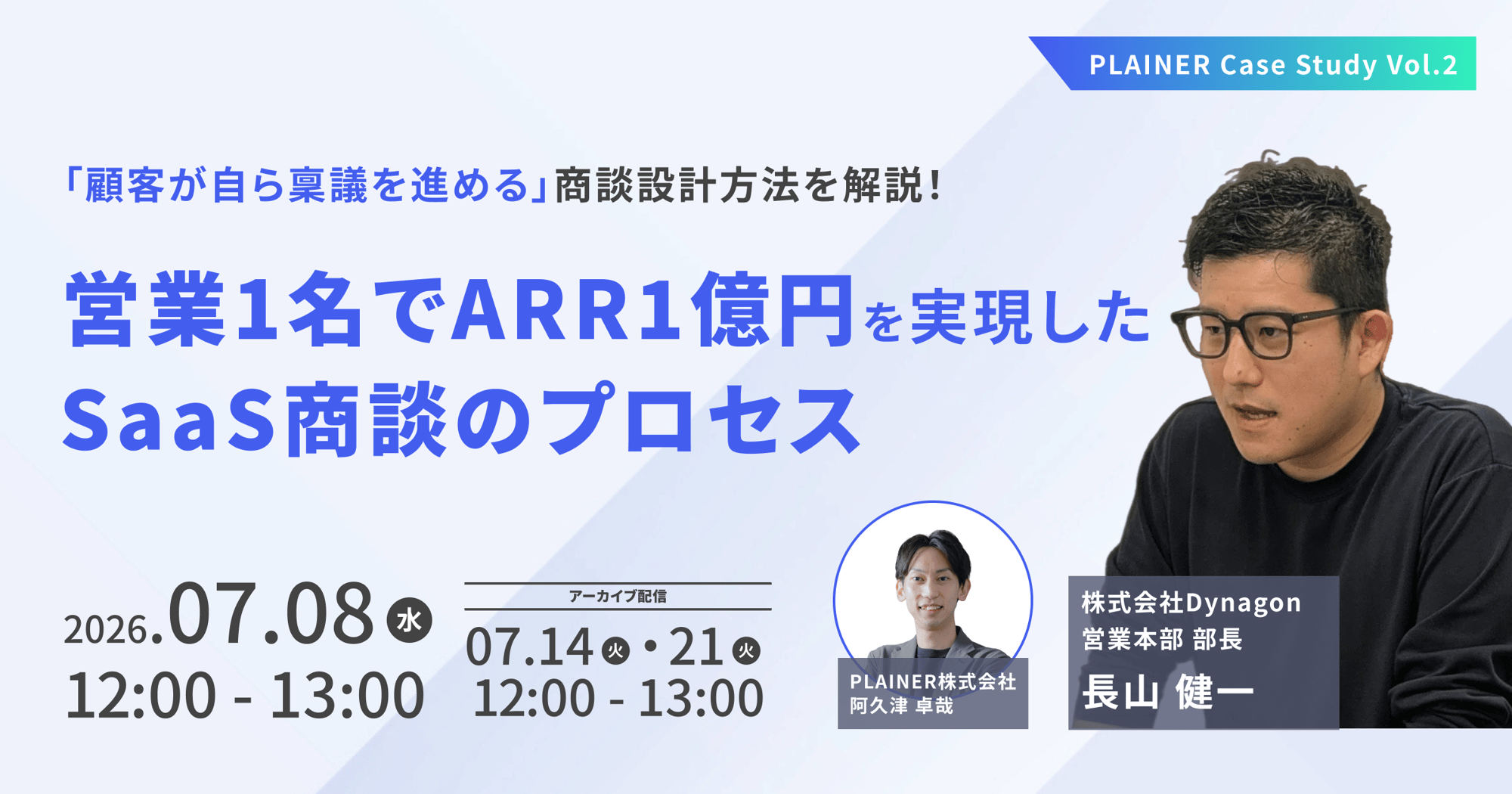 PLAINER Case Study Vol.2

「顧客が自ら稟議を進める」商談設計方法を解説！

営業1名でARR1億円を実現した SaaS商談のプロセス

2026.07.08 水
12:00 - 13:00

アーカイブ配信
07.14 火・21 火
12:00 - 13:00

PLAINER株式会社
阿久津 卓哉

株式会社Dynagon
営業本部 部長
長山 健一